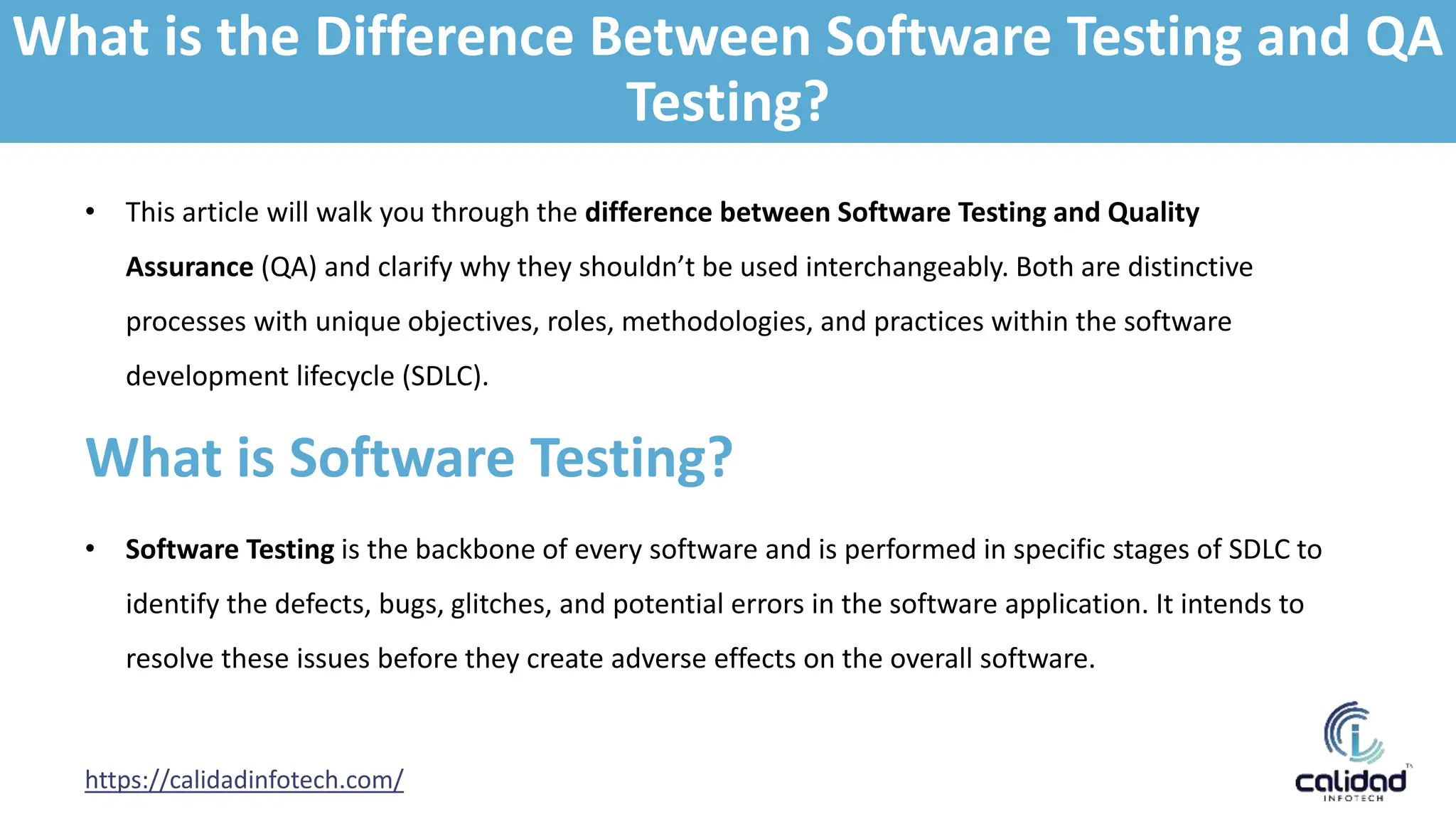 What is the Difference Between Software Testing and QA Testing?

• This article will walk you through the difference between Software Testing and Quality Assurance (QA) and clarify why they shouldn't be used interchangeably. Both are distinctive processes with unique objectives, roles, methodologies, and practices within the software development lifecycle (SDLC).

What is Software Testing?

• Software Testing is the backbone of every software and is performed in specific stages of SDLC to identify the defects, bugs, glitches, and potential errors in the software application. It intends to resolve these issues before they create adverse effects on the overall software.

https://calidadinfotech.com/

calidad
INFOTECH